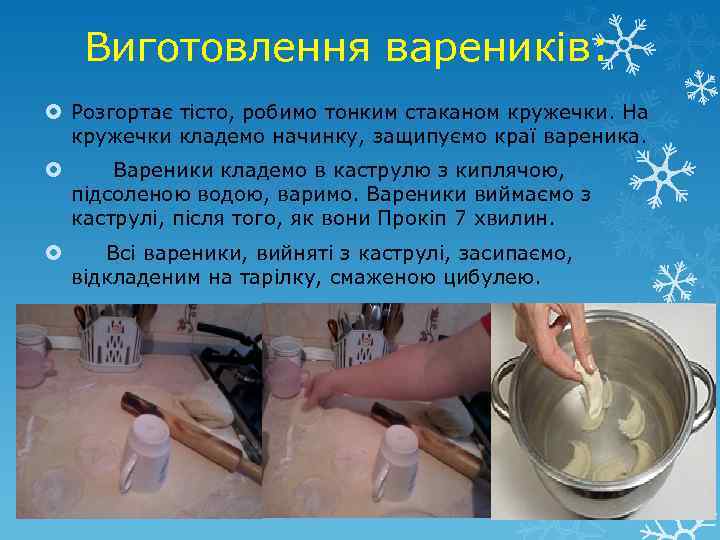 Виготовлення вареників:

Розгортає тісто, робимо тонким стаканом кружечки. На кружечки кладемо начинку, защипуємо краї вареника.

Вареники кладемо в каструлю з киплячою, підсоленою водою, варимо. Вареники виймаємо з каструлі, після того, як вони Прокіп 7 хвилин.

Всі вареники, вийняті з каструлі, засипаємо, відкладеним на тарілку, смаженою цибулею.